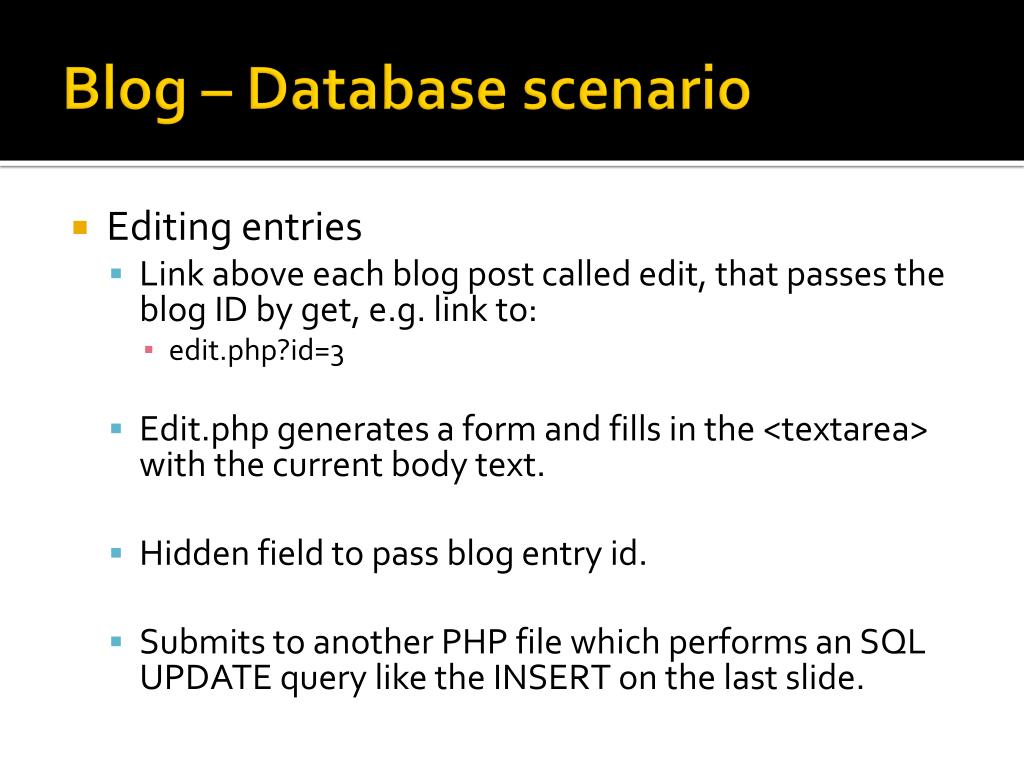 Blog – Database scenario

Editing entries

Link above each blog post called edit, that passes the blog ID by get, e.g. link to:

edit.php?id=3

Edit.php generates a form and fills in the <textarea> with the current body text.

Hidden field to pass blog entry id.

Submits to another PHP file which performs an SQL UPDATE query like the INSERT on the last slide.